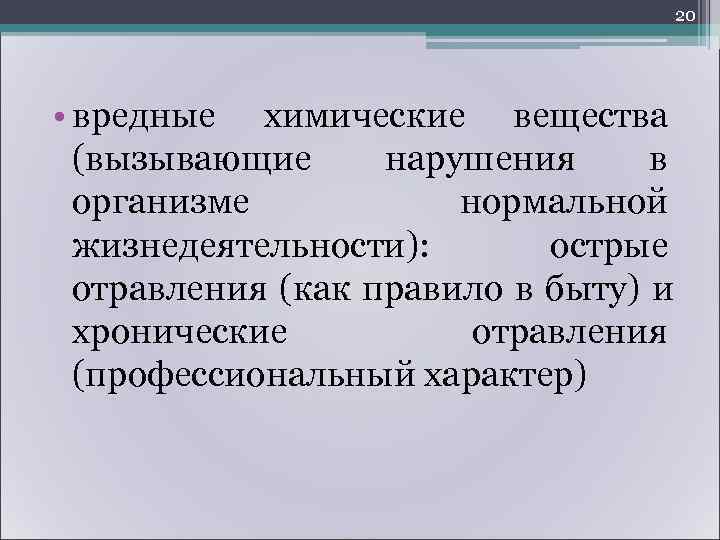 20

• вредные химические вещества (вызывающие нарушения в организме нормальной жизнедеятельности): острые отравления (как правило в быту) и хронические отравления (профессиональный характер)